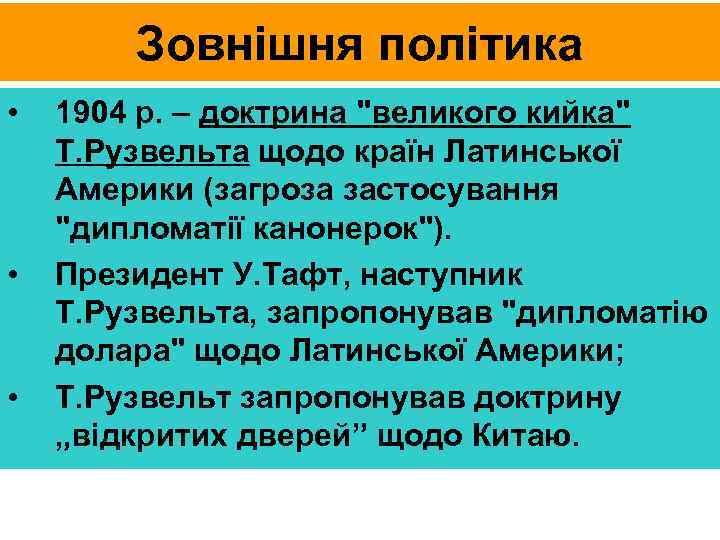 Зовнішня політика

• 1904 р. – доктрина "великого кийка" Т.Рузвельта щодо країн Латинської Америки (загроза застосування "дипломатії канонерок").
• Президент У.Тафт, наступник Т.Рузвельта, запропонував "дипломатію долара" щодо Латинської Америки;
• Т.Рузвельт запропонував доктрину „відкритих дверей” щодо Китаю.